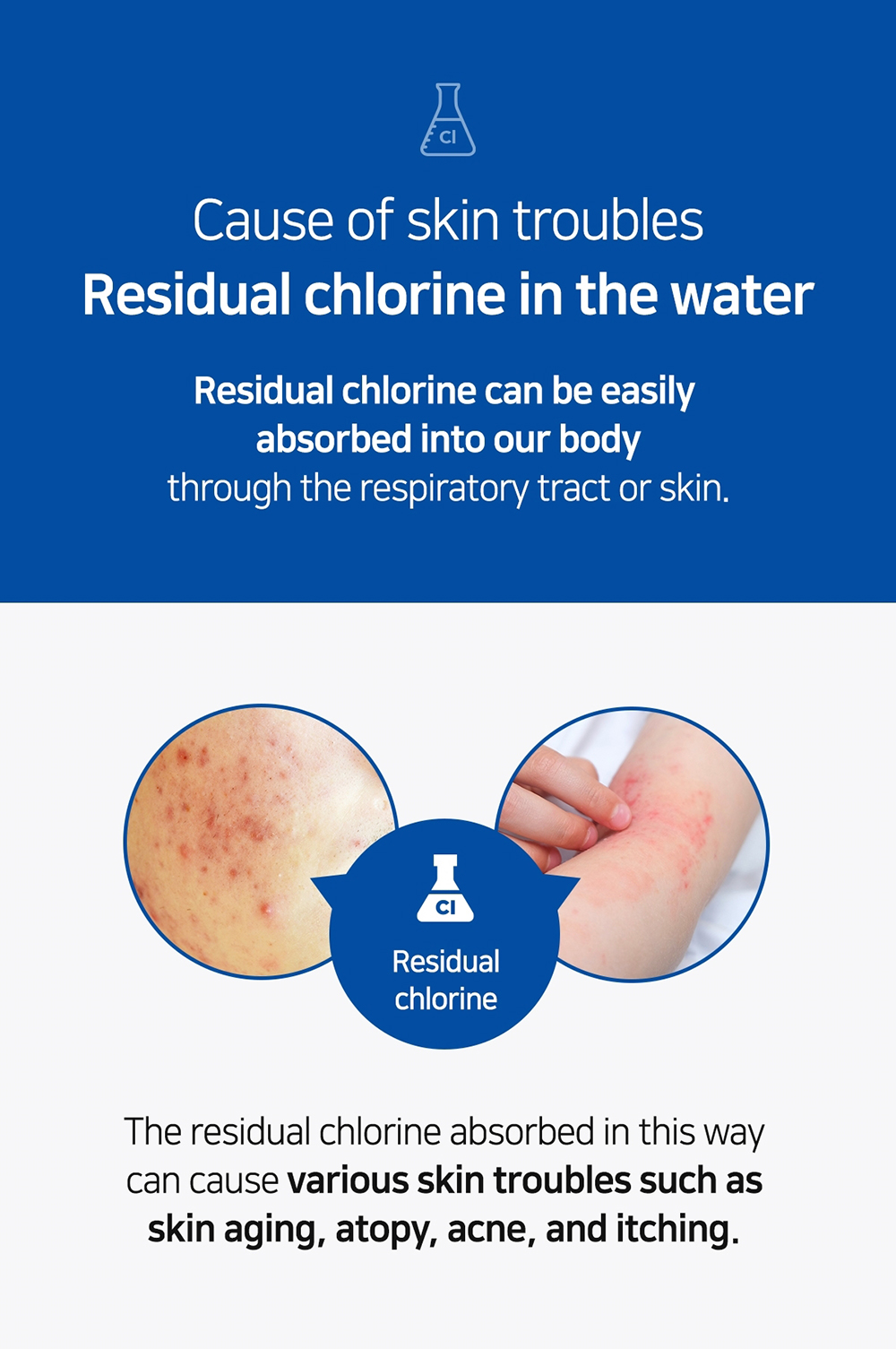 Cl

Cause of skin troubles
Residual chlorine in the water

Residual chlorine can be easily absorbed into our body through the respiratory tract or skin.

Cl

Residual chlorine

The residual chlorine absorbed in this way can cause various skin troubles such as skin aging, atopy, acne, and itching.